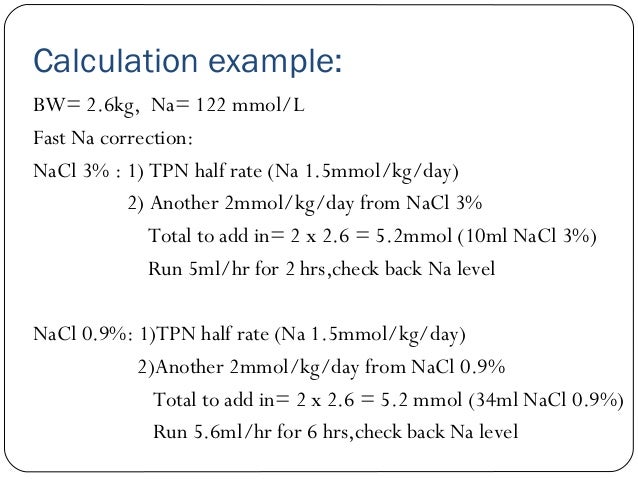 Calculation example:

BW= 2.6kg, Na= 122 mmol/L

Fast Na correction:

NaCl 3% : 1) TPN half rate (Na 1.5mmol/kg/day)

2) Another 2mmol/kg/day from NaCl 3%

Total to add in= 2 x 2.6 = 5.2mmol (10ml NaCl 3%)

Run 5ml/hr for 2 hrs,check back Na level

NaCl 0.9%: 1)TPN half rate (Na 1.5mmol/kg/day)

2)Another 2mmol/kg/day from NaCl 0.9%

Total to add in= 2 x 2.6 = 5.2 mmol (34ml NaCl 0.9%)

Run 5.6ml/hr for 6 hrs,check back Na level